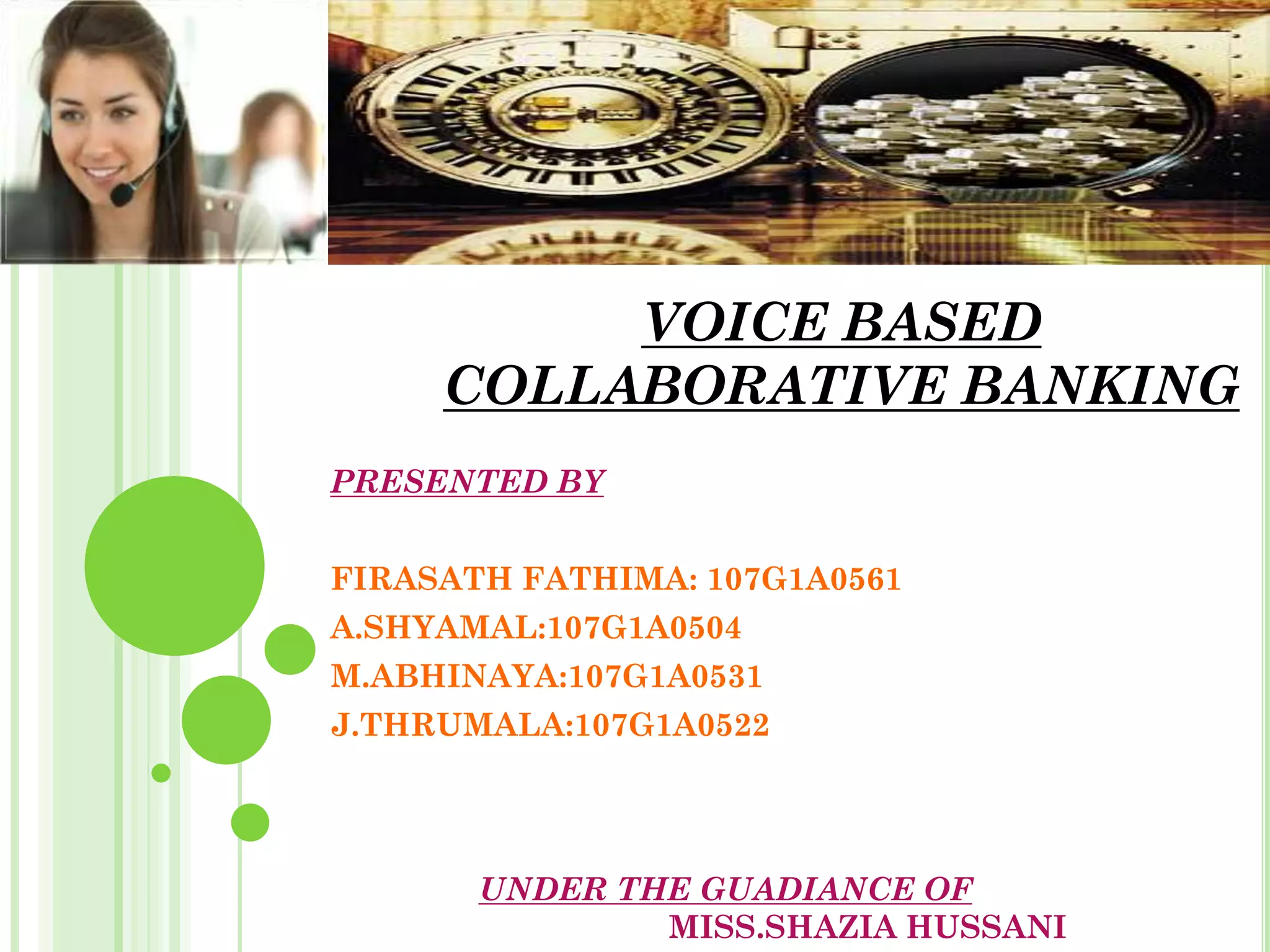 VOICE BASED COLLABORATIVE BANKING

PRESENTED BY

FIRASATH FATHIMA: 107G1A0561
A.SHYAMAL:107G1A0504
M.ABHINAYA:107G1A0531
J.THRUMALA:107G1A0522

UNDER THE GUADIANCE OF
MISS.SHAZIA HUSSANI